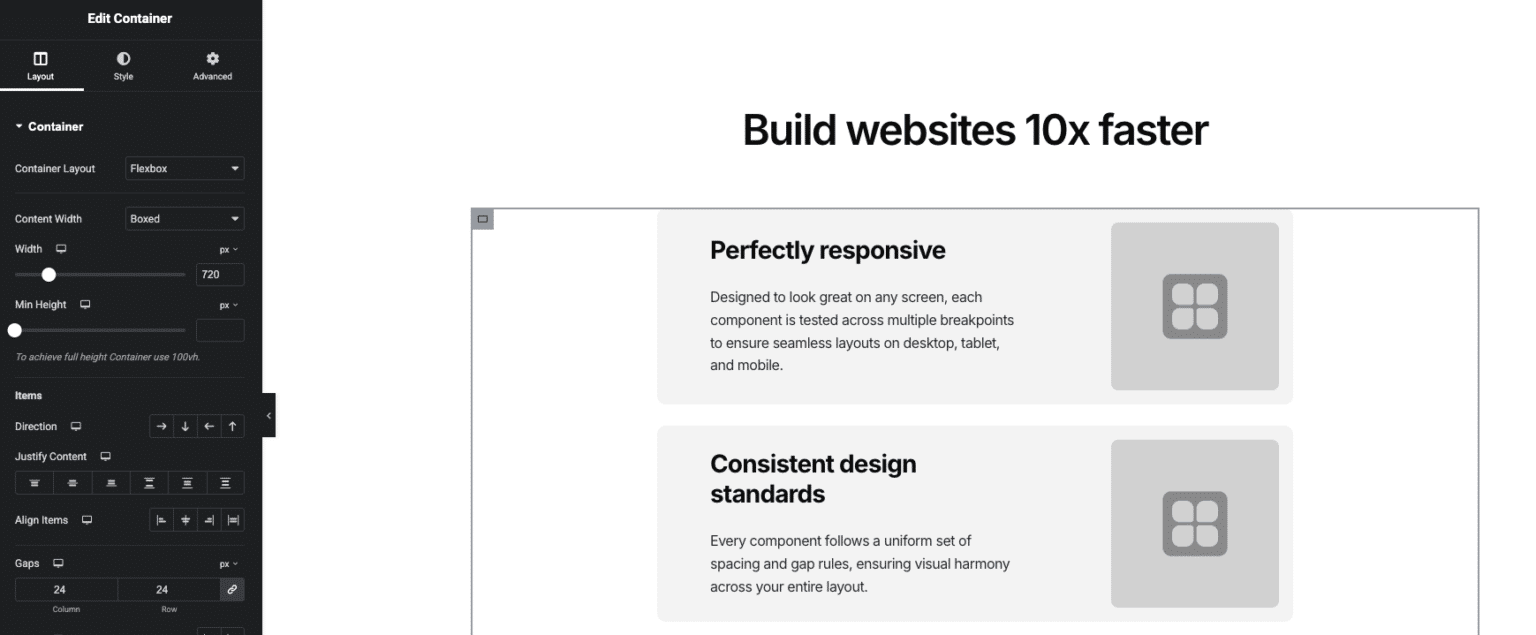 Edit Container

Layout Style Advanced

Container

Container Layout Flexbox

Content Width Boxed

Width px
720

Min Height px

To achieve full height Container use 100vh.

Items

Direction

Justify Content

Align Items

Gaps px
24 24
Column Row

Build websites 10x faster

Perfectly responsive

Designed to look great on any screen, each component is tested across multiple breakpoints to ensure seamless layouts on desktop, tablet, and mobile.

Consistent design standards

Every component follows a uniform set of spacing and gap rules, ensuring visual harmony across your entire layout.